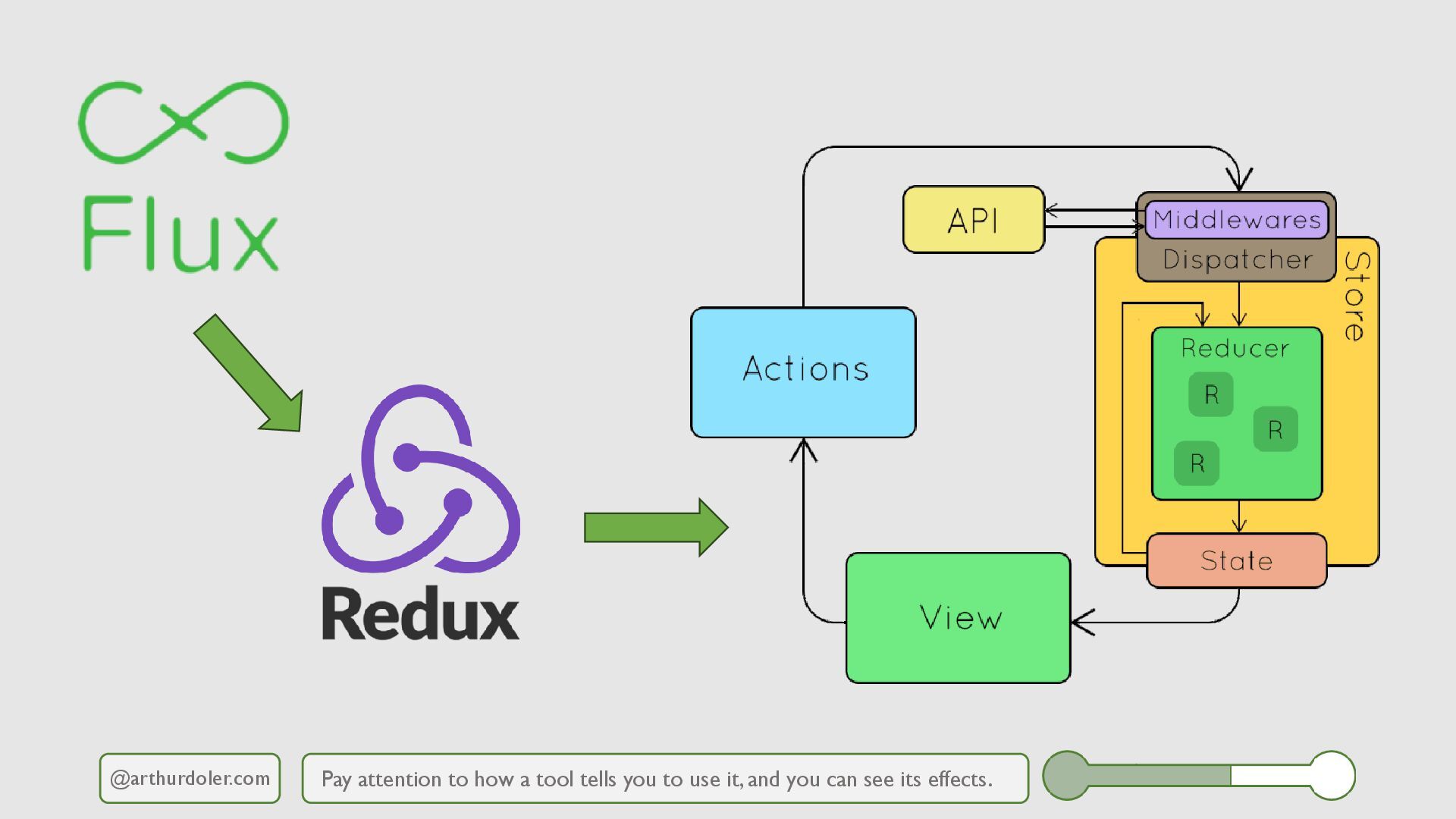 Flux

Redux

API

Middlewares

Dispatcher

Store

Actions

Reducer

R

R

R

State

View

@arthurdoler.com

Pay attention to how a tool tells you to use it, and you can see its effects.